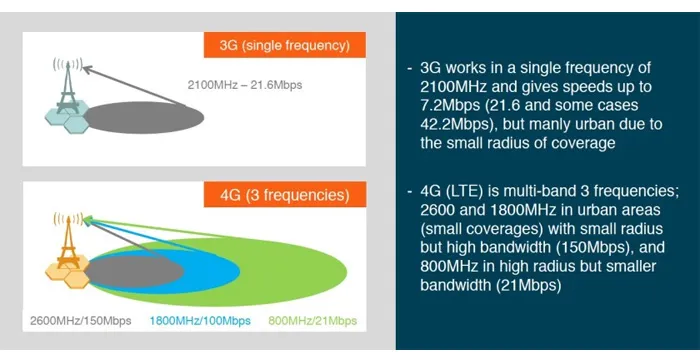 3G (single frequency)

2100MHz – 21.6Mbps

4G (3 frequencies)

2600MHz/150Mbps 1800MHz/100Mbps 800MHz/21Mbps

- 3G works in a single frequency of 2100MHz and gives speeds up to 7.2Mbps (21.6 and some cases 42.2Mbps), but manly urban due to the small radius of coverage

- 4G (LTE) is multi-band 3 frequencies; 2600 and 1800MHz in urban areas (small coverages) with small radius but high bandwidth (150Mbps), and 800MHz in high radius but smaller bandwidth (21Mbps)